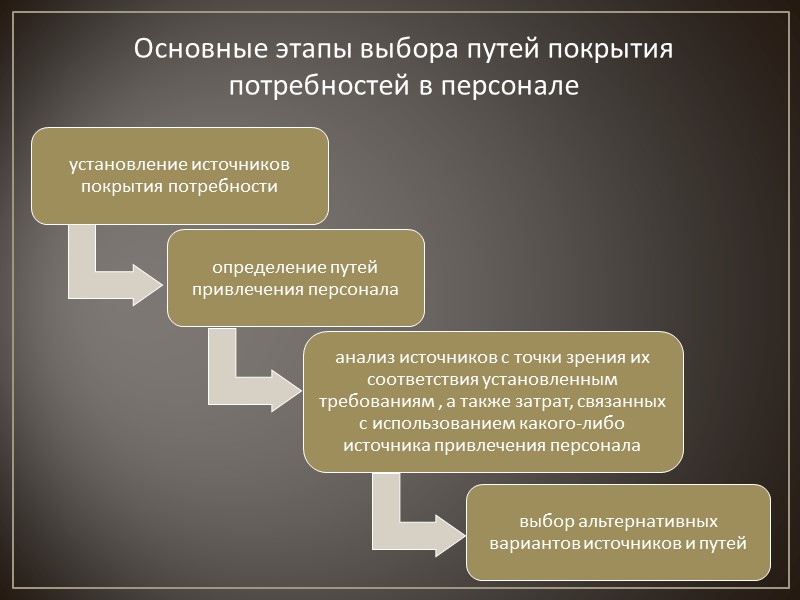 Основные этапы выбора путей покрытия потребностей в персонале

установление источников покрытия потребности

определение путей привлечения персонала

анализ источников с точки зрения их соответствия установленным требованиям , а также затрат, связанных с использованием какого-либо источника привлечения персонала

выбор альтернативных вариантов источников и путей